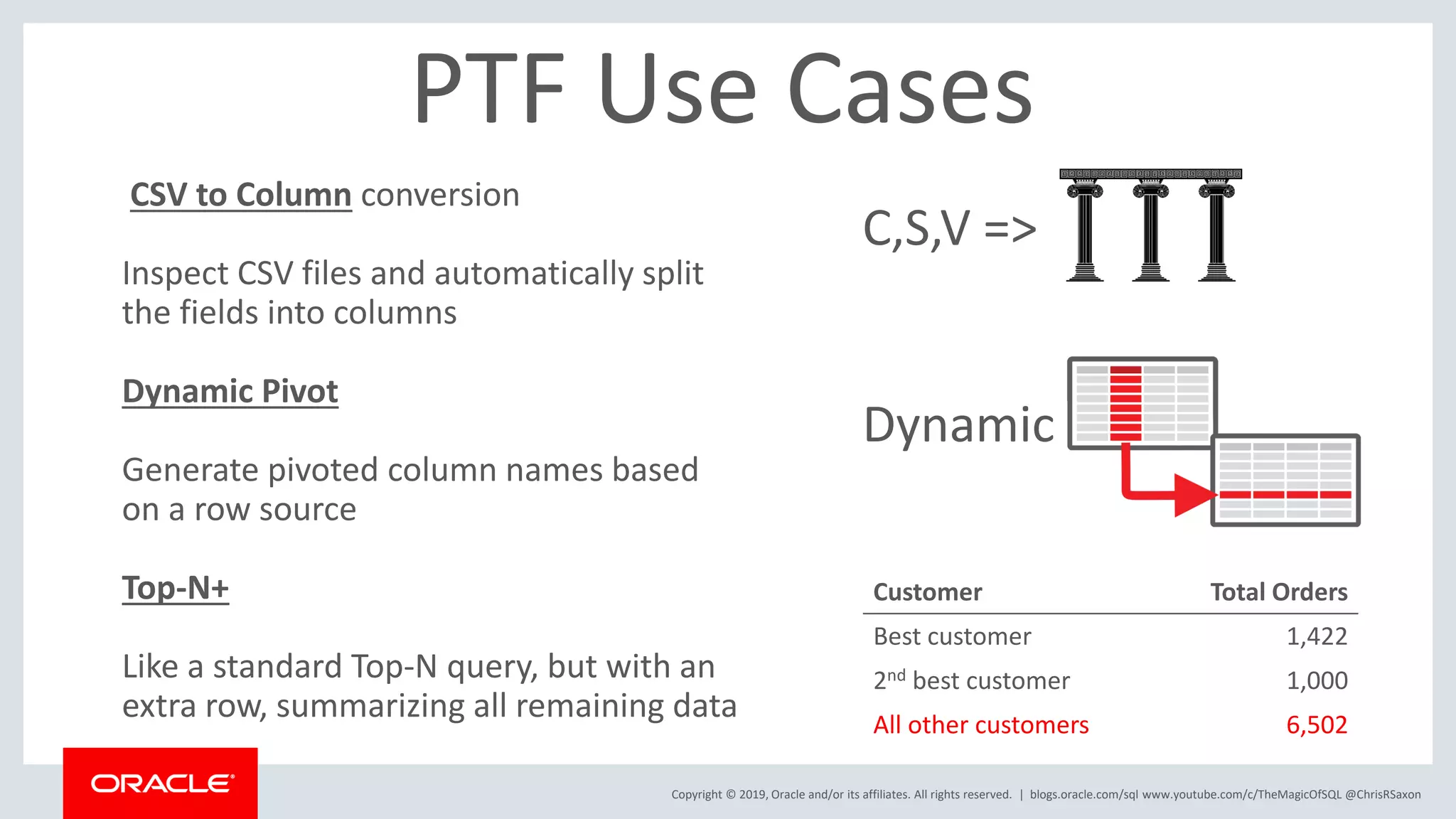 PTF Use Cases

CSV to Column conversion

Inspect CSV files and automatically split the fields into columns

Dynamic Pivot

Generate pivoted column names based on a row source

Top-N+

Like a standard Top-N query, but with an extra row, summarizing all remaining data

C,S,V =>

Dynamic

| Customer | Total Orders |
|---|---|
| Best customer | 1,422 |
| 2$^{nd}$ best customer | 1,000 |
| All other customers | 6,502 |

ORACLE

Copyright © 2019, Oracle and/or its affiliates. All rights reserved. | blogs.oracle.com/sql www.youtube.com/c/TheMagicOfSQL @ChrisRSaxon